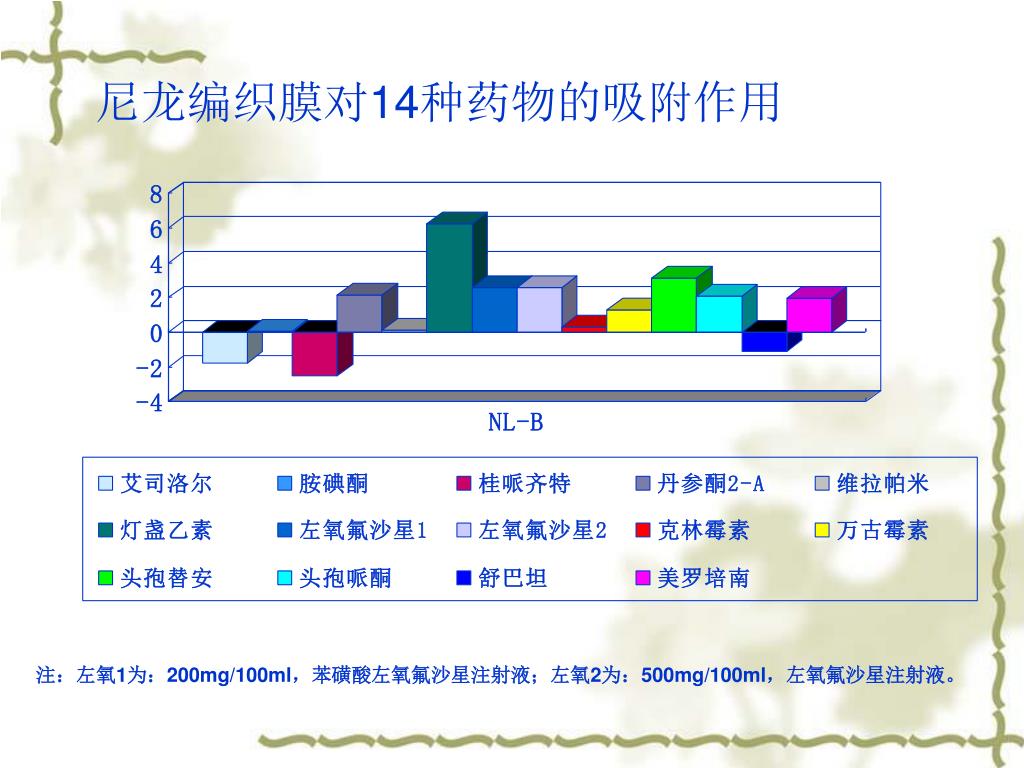 尼龙编织膜对14种药物的吸附作用

8
6
4
2
0
-2
-4

NL-B

艾司洛尔
胺碘酮
桂哌齐特
丹参酮2-A
维拉帕米
灯盏乙素
左氧氟沙星1
左氧氟沙星2
克林霉素
万古霉素
头孢替安
头孢哌酮
舒巴坦
美罗培南

注：左氧1为：200mg/100ml，苯磺酸左氧氟沙星注射液；左氧2为：500mg/100ml，左氧氟沙星注射液。